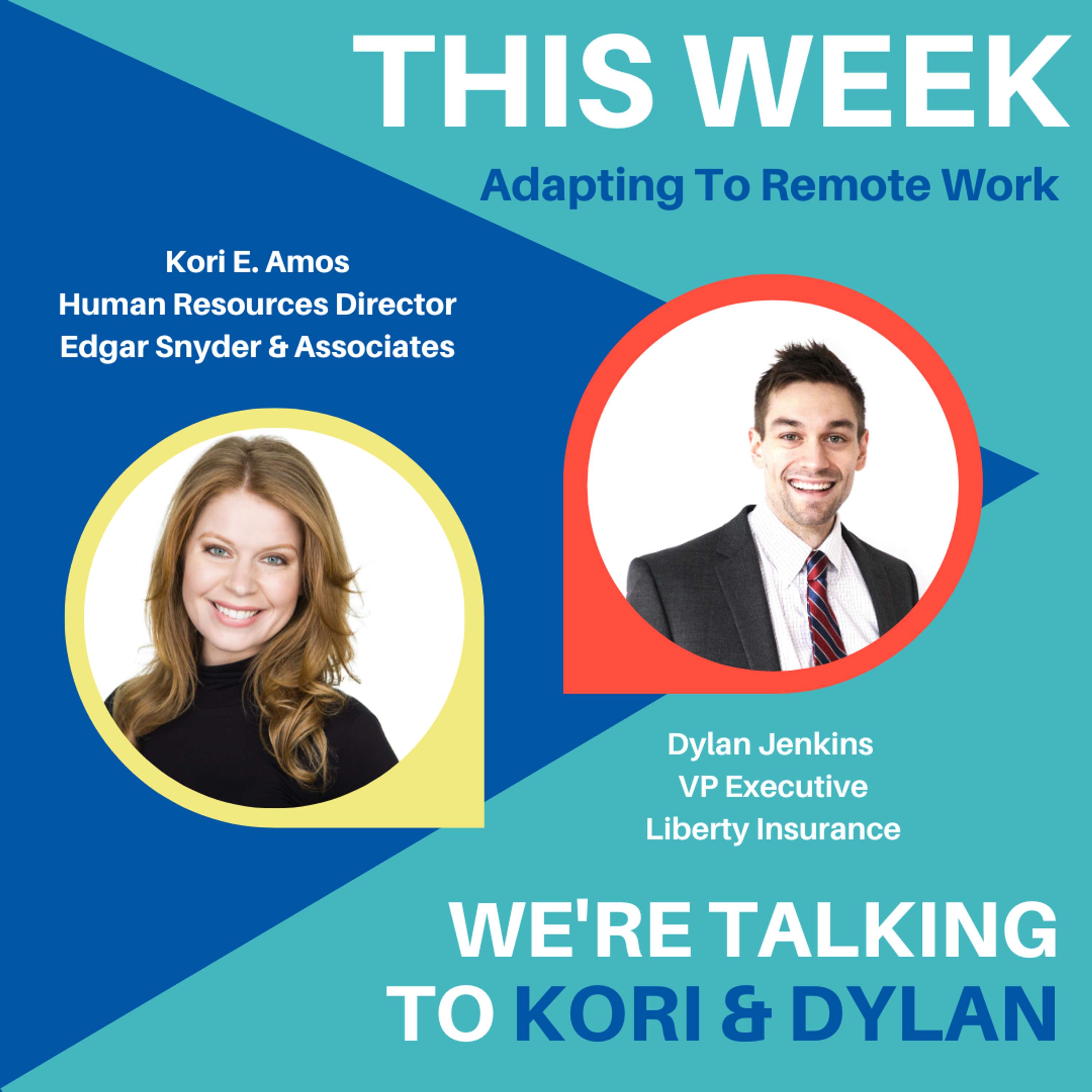 THIS WEEK

Adapting To Remote Work

Kori E. Amos
Human Resources Director
Edgar Snyder & Associates

Dylan Jenkins
VP Executive
Liberty Insurance

WE'RE TALKING TO KORI & DYLAN